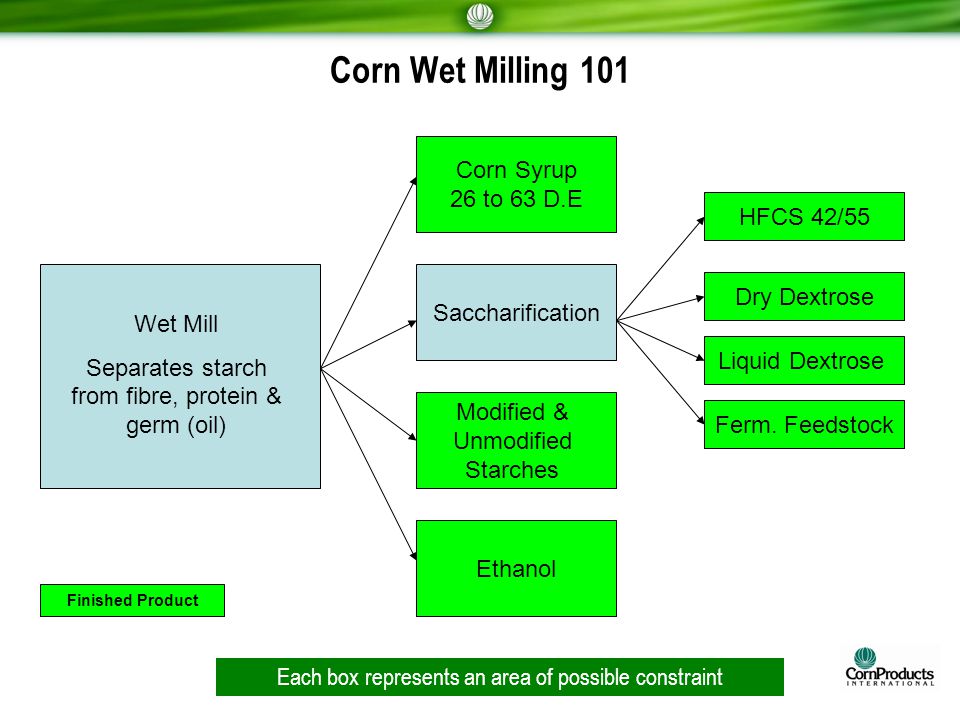 Corn Wet Milling 101

Wet Mill

Separates starch from fibre, protein & germ (oil)

Corn Syrup
26 to 63 D.E

Saccharification

Modified & Unmodified Starches

Ethanol

HFCS 42/55

Dry Dextrose

Liquid Dextrose

Ferm. Feedstock

Finished Product

Each box represents an area of possible constraint

CornProducts
INTERNATIONAL